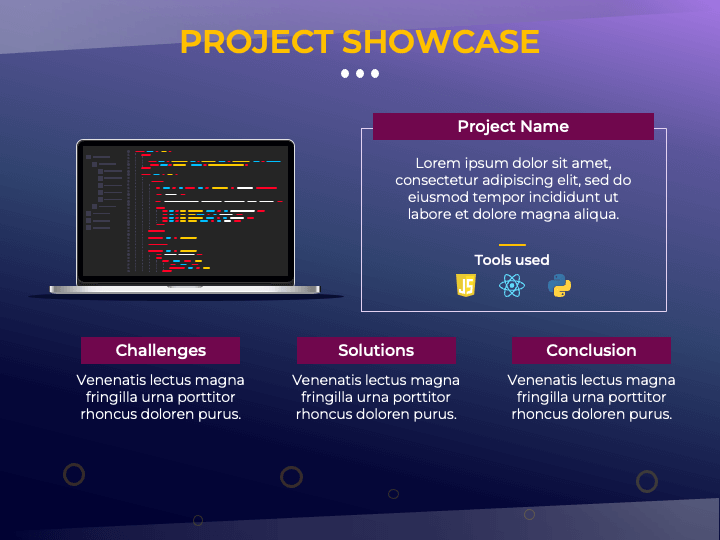 PROJECT SHOWCASE

Project Name

Lorem ipsum dolor sit amet, consectetur adipiscing elit, sed do eiusmod tempor incididunt ut labore et dolore magna aliqua.

Tools used

JS

Challenges

Venenatis lectus magna fringilla urna porttitor rhoncus doloren purus.

Solutions

Venenatis lectus magna fringilla urna porttitor rhoncus doloren purus.

Conclusion

Venenatis lectus magna fringilla urna porttitor rhoncus doloren purus.